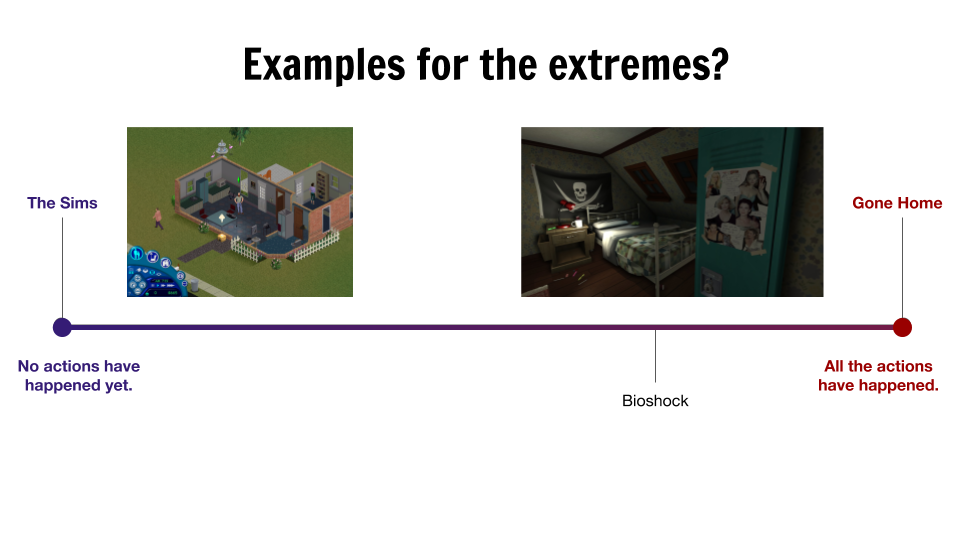 Examples for the extremes?

The Sims

Gone Home

No actions have happened yet.

Bioshock

All the actions have happened.